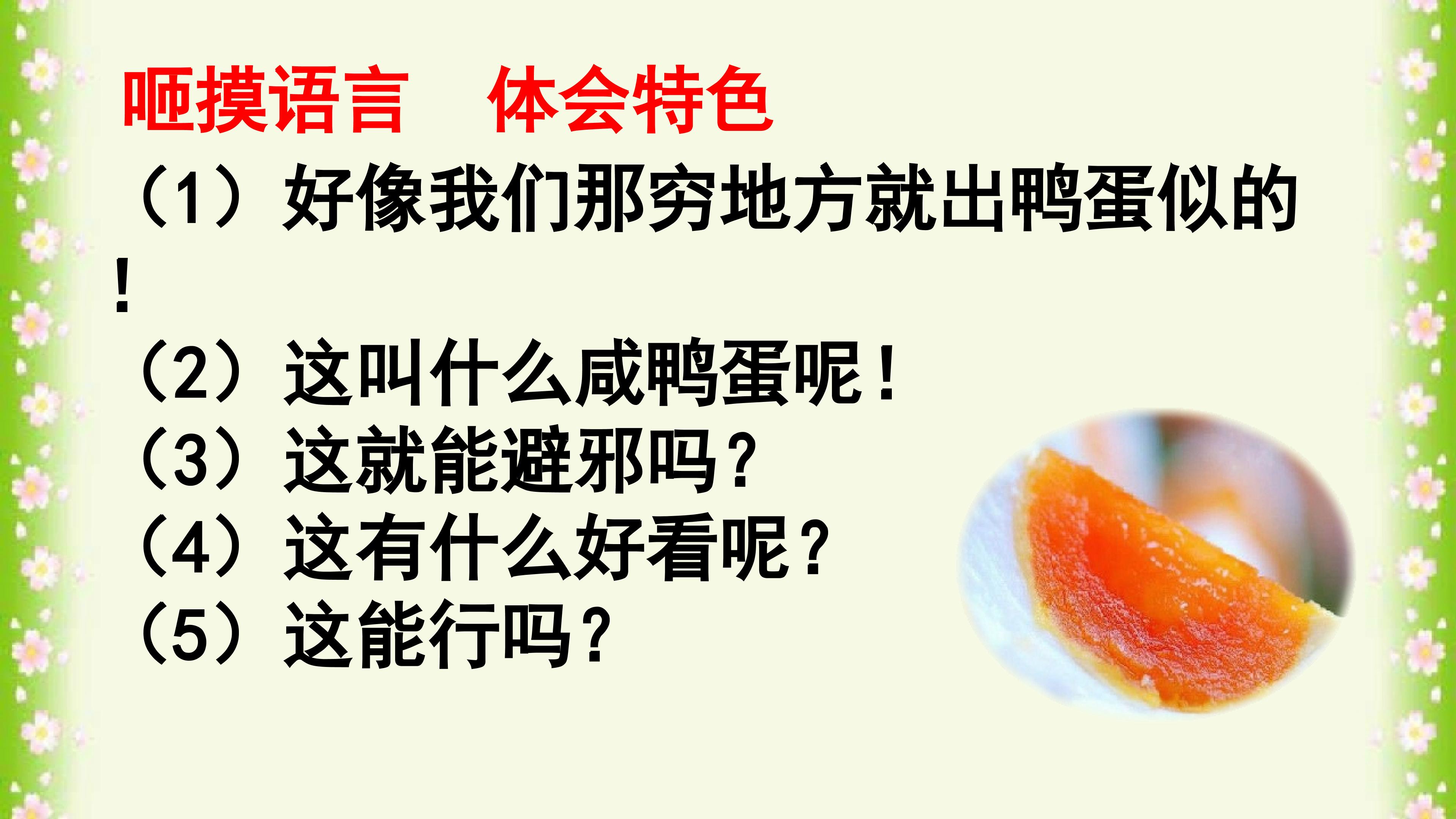 咂摸语言　体会特色

（1）好像我们那穷地方就出鸭蛋似的！

（2）这叫什么咸鸭蛋呢！

（3）这就能避邪吗？

（4）这有什么好看呢？

（5）这能行吗？